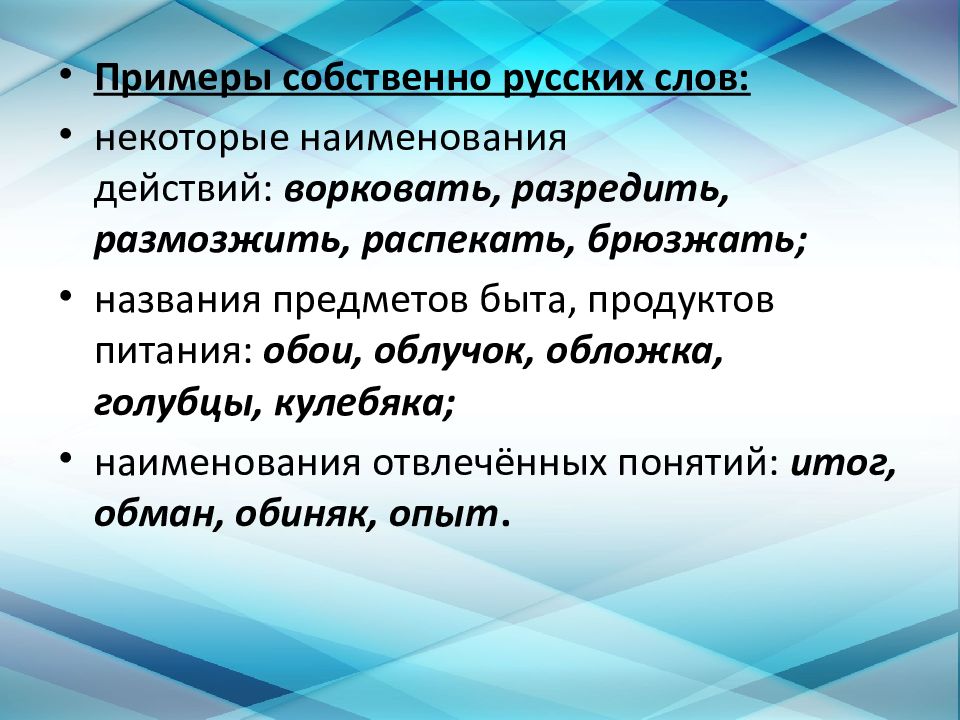 • Примеры собственно русских слов:

• некоторые наименования действий: ворковать, разредить, размозжить, распекать, брюзжать;

• названия предметов быта, продуктов питания: обои, облучок, обложка, голубцы, кулебяка;

• наименования отвлечённых понятий: итог, обман, обиняк, опыт.